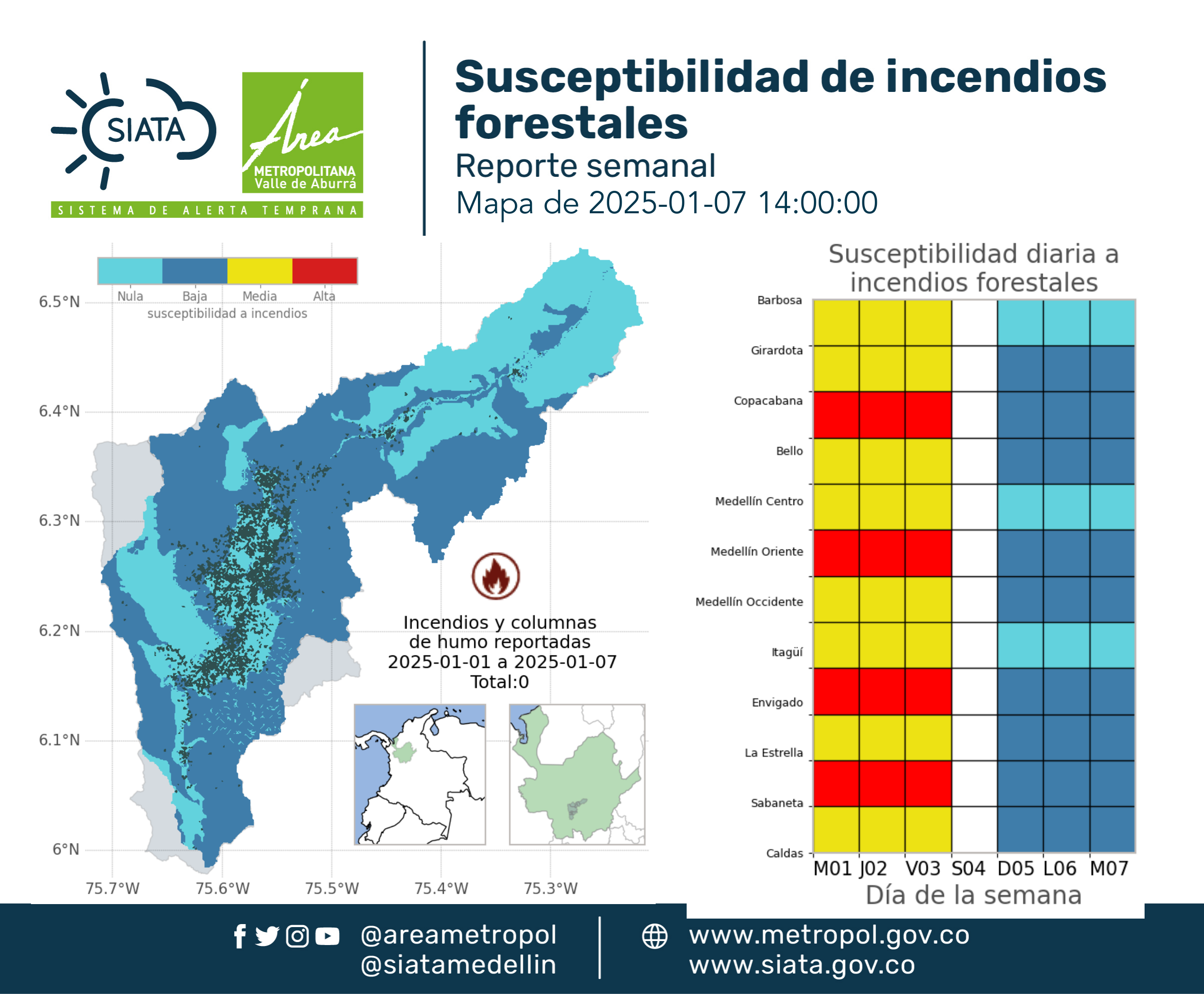 SIATA

Área METROPOLITANA Valle de Aburrá

SISTEMA DE ALERTA TEMPRANA

Susceptibilidad de incendios forestales

Reporte semanal

Mapa de 2025-01-07 14:00:00

Nula Baja Media Alta
susceptibilidad a incendios

6.5°N
6.4°N
6.3°N
6.2°N
6.1°N
6°N

75.7°W 75.6°W 75.5°W 75.4°W 75.3°W

Incendios y columnas de humo reportadas 2025-01-01 a 2025-01-07 Total:0

Susceptibilidad diaria a incendios forestales

Barbosa
Girardota
Copacabana
Bello
Medellín Centro
Medellín Oriente
Medellín Occidente
Itagüí
Envigado
La Estrella
Sabaneta
Caldas

M01 J02 V03 S04 D05 L06 M07

Día de la semana

@areametropol
@siatamedellin

www.metropol.gov.co
www.siata.gov.co